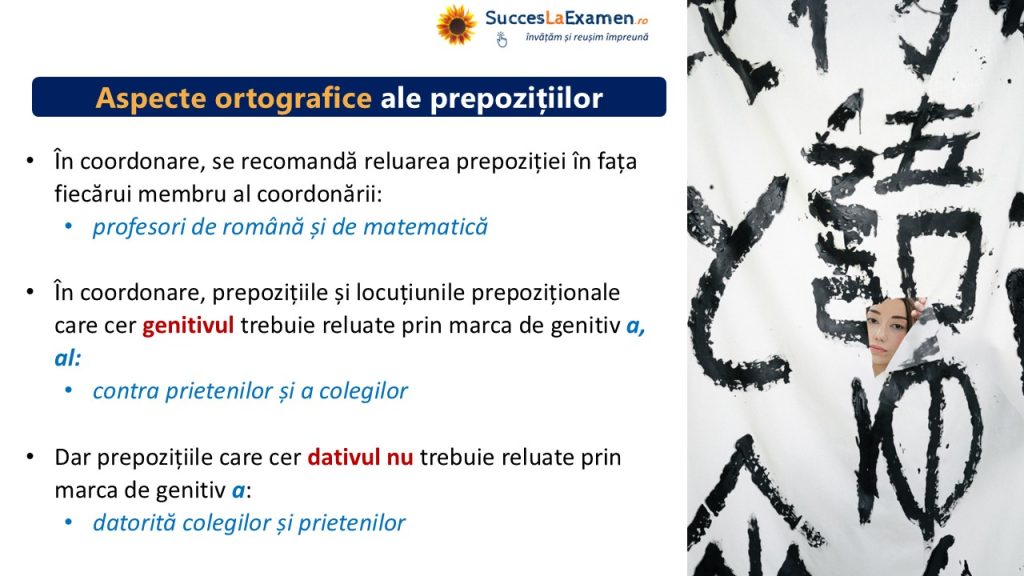 SuccesLaExamen.ro
învățăm și reușim împreună

Aspecte ortografice ale prepozițiilor

• În coordonare, se recomandă reluarea prepoziției în fața fiecărui membru al coordonării:
  • profesori de română și de matematică

• În coordonare, prepozițiile și locuțiunile prepoziționale care cer genitivul trebuie reluate prin marca de genitiv a, al:
  • contra prietenilor și a colegilor

• Dar prepozițiile care cer dativul nu trebuie reluate prin marca de genitiv a:
  • datorită colegilor și prietenilor